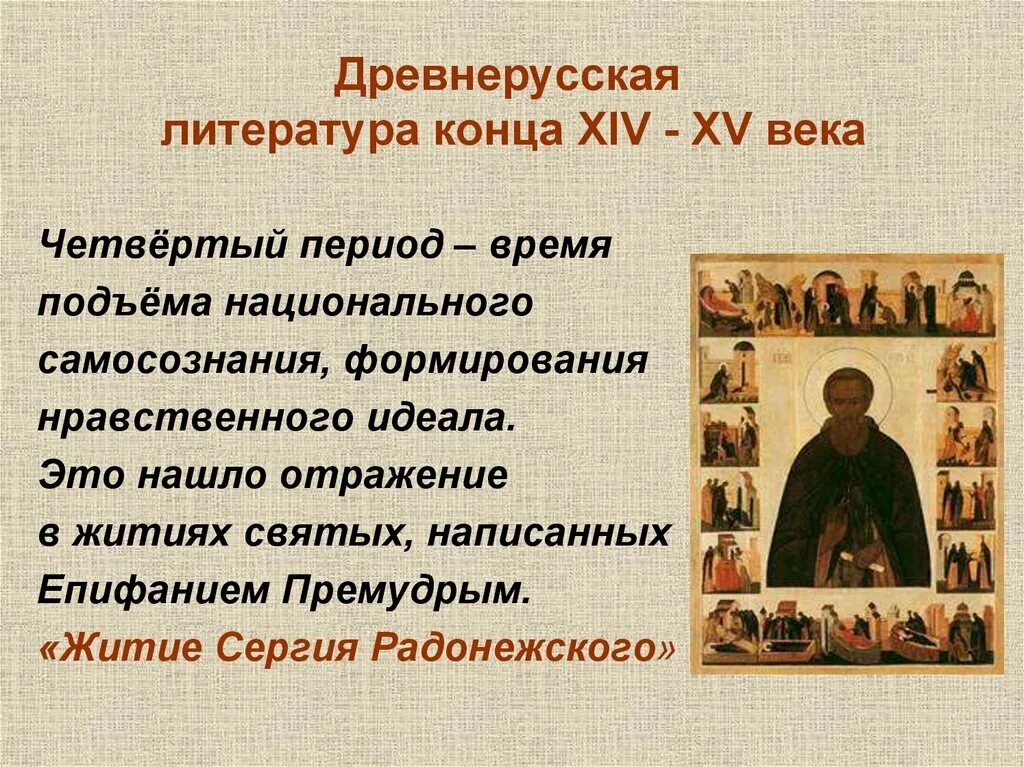 Древнерусская литература конца XIV - XV века

Четвёртый период – время подъёма национального самосознания, формирования нравственного идеала. Это нашло отражение в житиях святых, написанных Епифанием Премудрым. «Житие Сергия Радонежского»